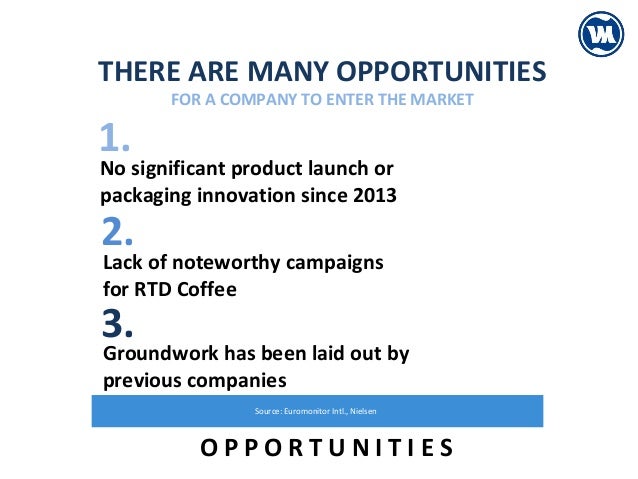 THERE ARE MANY OPPORTUNITIES
FOR A COMPANY TO ENTER THE MARKET

1.
No significant product launch or packaging innovation since 2013

2.
Lack of noteworthy campaigns for RTD Coffee

3.
Groundwork has been laid out by previous companies

Source: Euromonitor Intl., Nielsen

OPPORTUNITIES